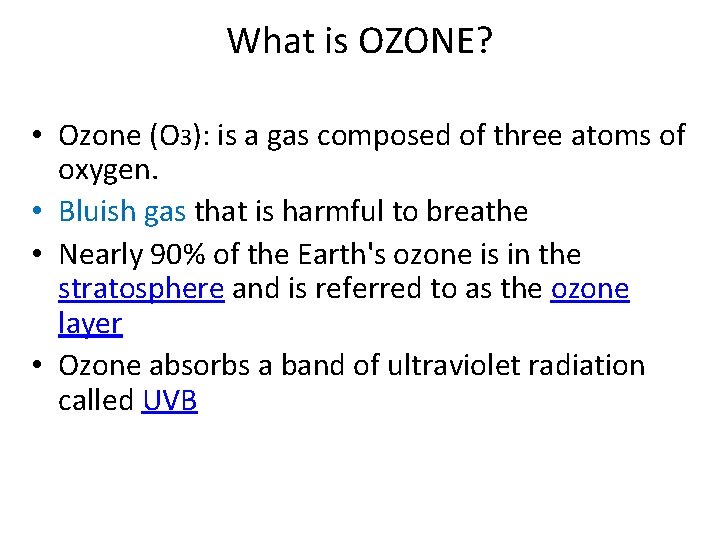 What is OZONE?

• Ozone ($O_3$): is a gas composed of three atoms of oxygen.
• Bluish gas that is harmful to breathe
• Nearly 90% of the Earth's ozone is in the stratosphere and is referred to as the ozone layer
• Ozone absorbs a band of ultraviolet radiation called UVB